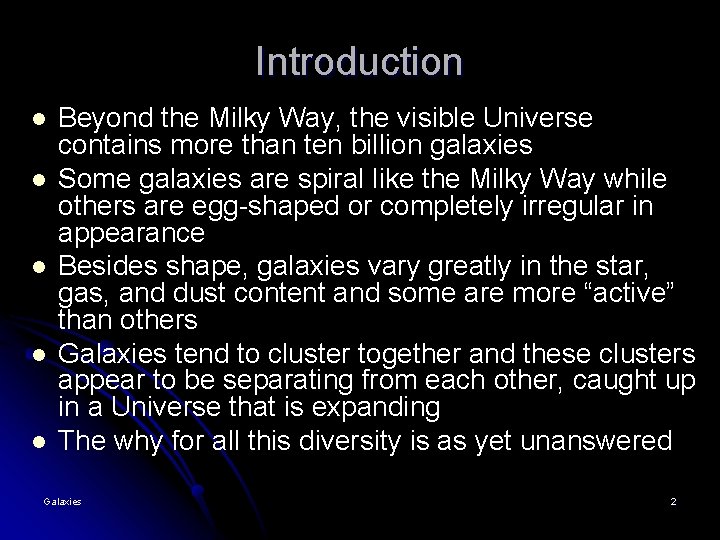 Introduction

- Beyond the Milky Way, the visible Universe contains more than ten billion galaxies
- Some galaxies are spiral like the Milky Way while others are egg-shaped or completely irregular in appearance
- Besides shape, galaxies vary greatly in the star, gas, and dust content and some are more “active” than others
- Galaxies tend to cluster together and these clusters appear to be separating from each other, caught up in a Universe that is expanding
- The why for all this diversity is as yet unanswered

Galaxies

2